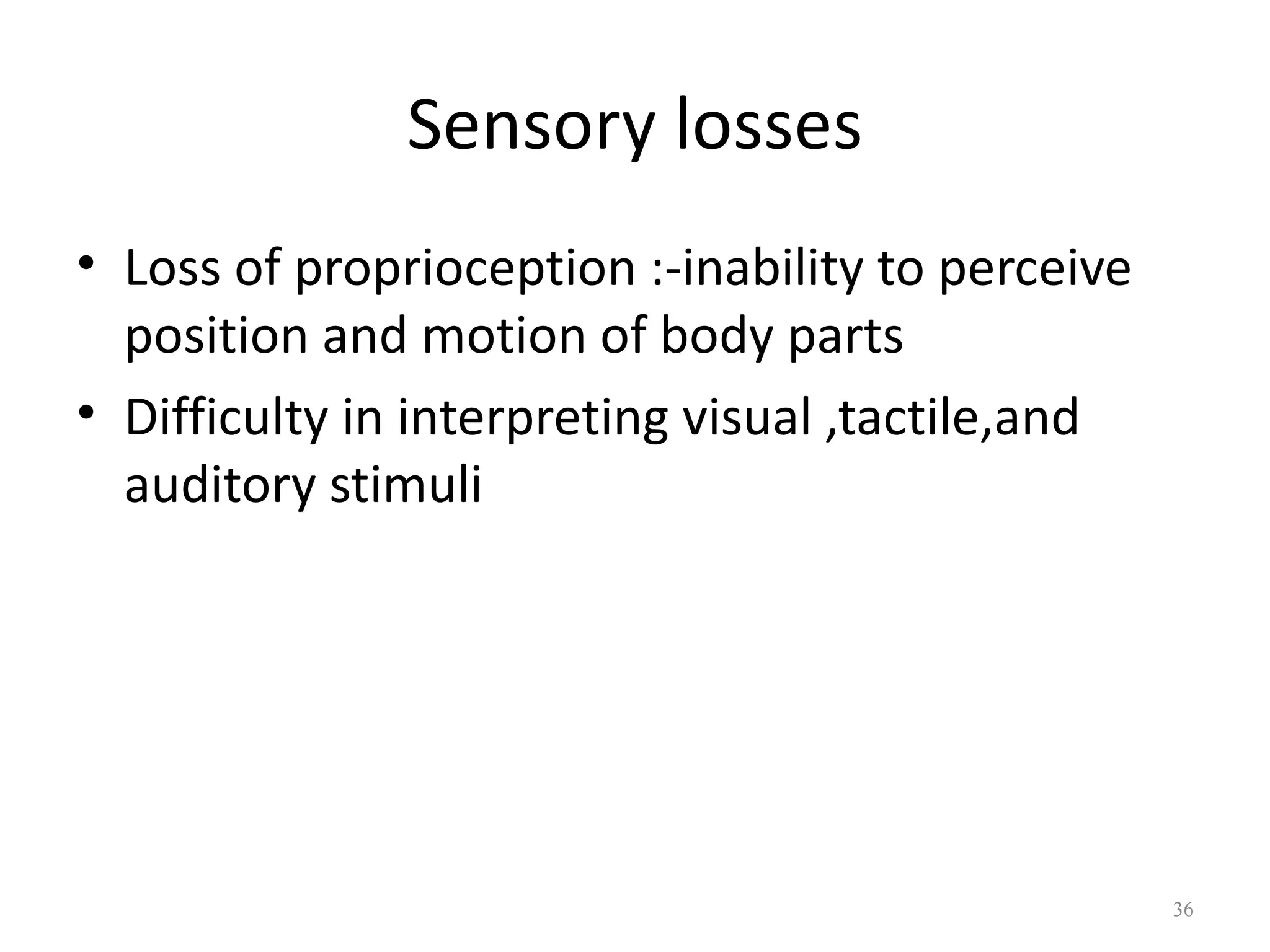 Sensory losses

• Loss of proprioception :-inability to perceive position and motion of body parts
• Difficulty in interpreting visual ,tactile,and auditory stimuli

36